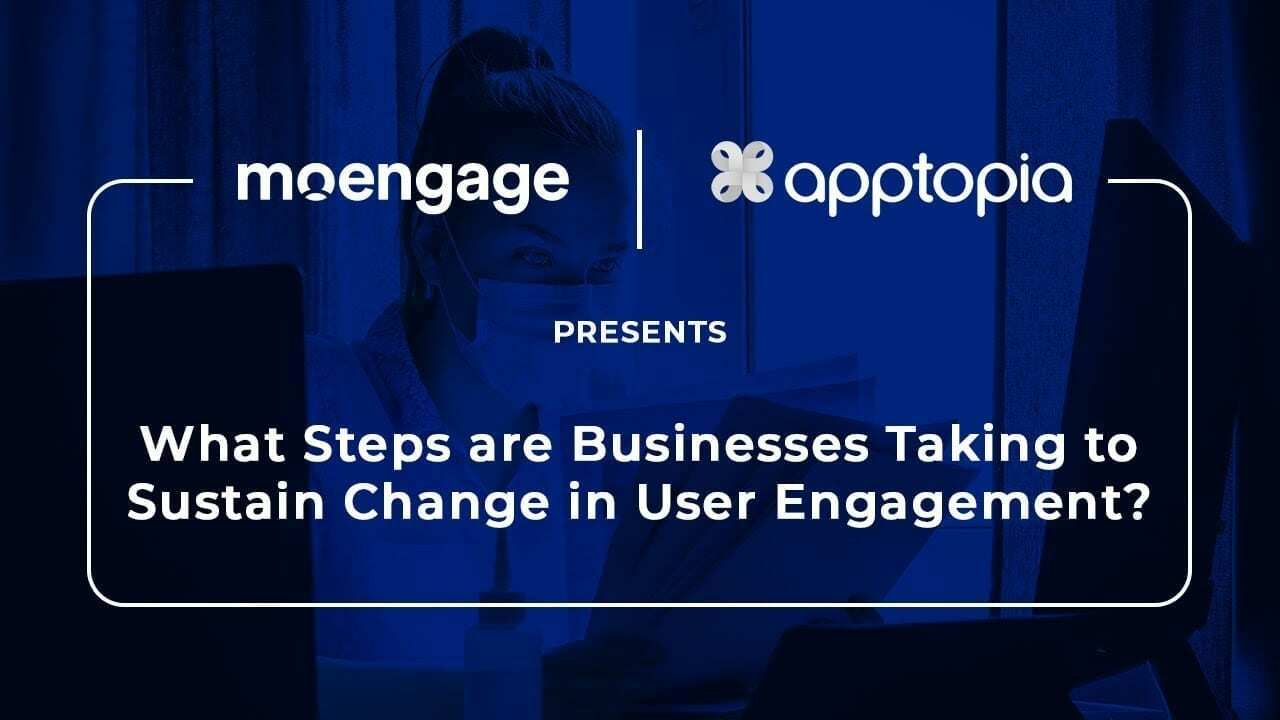 moengage

apptopia

PRESENTS

What Steps are Businesses Taking to Sustain Change in User Engagement?